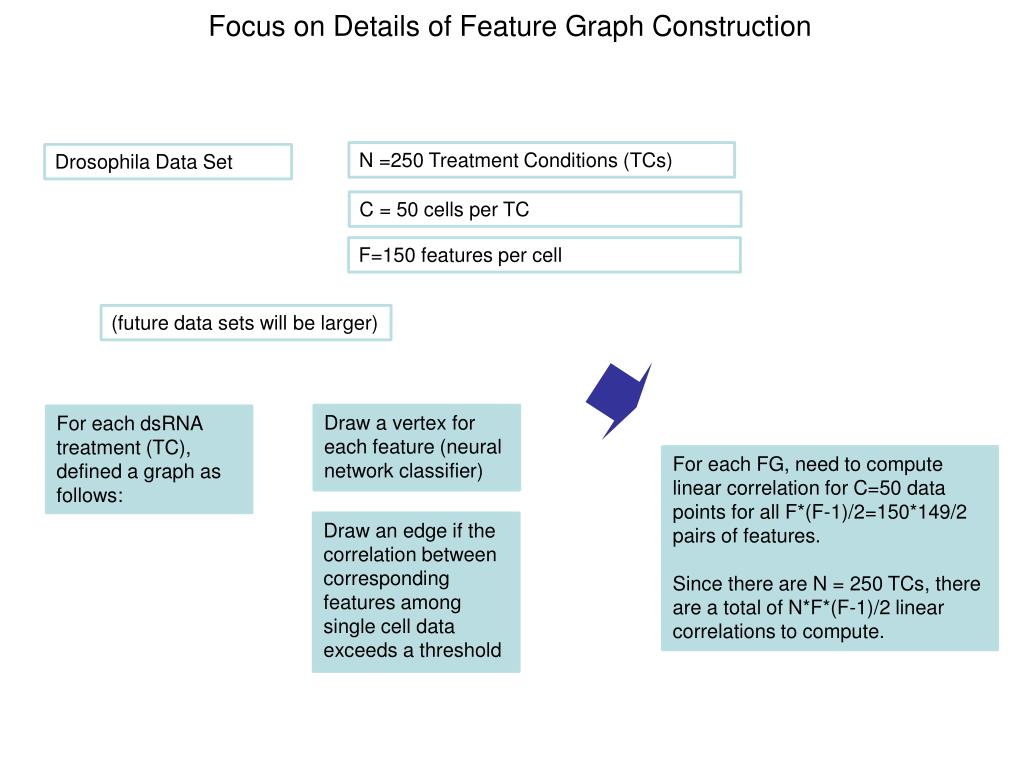 Focus on Details of Feature Graph Construction

Drosophila Data Set

N =250 Treatment Conditions (TCs)

C = 50 cells per TC

F=150 features per cell

(future data sets will be larger)

For each dsRNA treatment (TC), defined a graph as follows:

Draw a vertex for each feature (neural network classifier)

Draw an edge if the correlation between corresponding features among single cell data exceeds a threshold

For each FG, need to compute linear correlation for C=50 data points for all F*(F-1)/2=150*149/2 pairs of features.

Since there are N = 250 TCs, there are a total of N*F*(F-1)/2 linear correlations to compute.